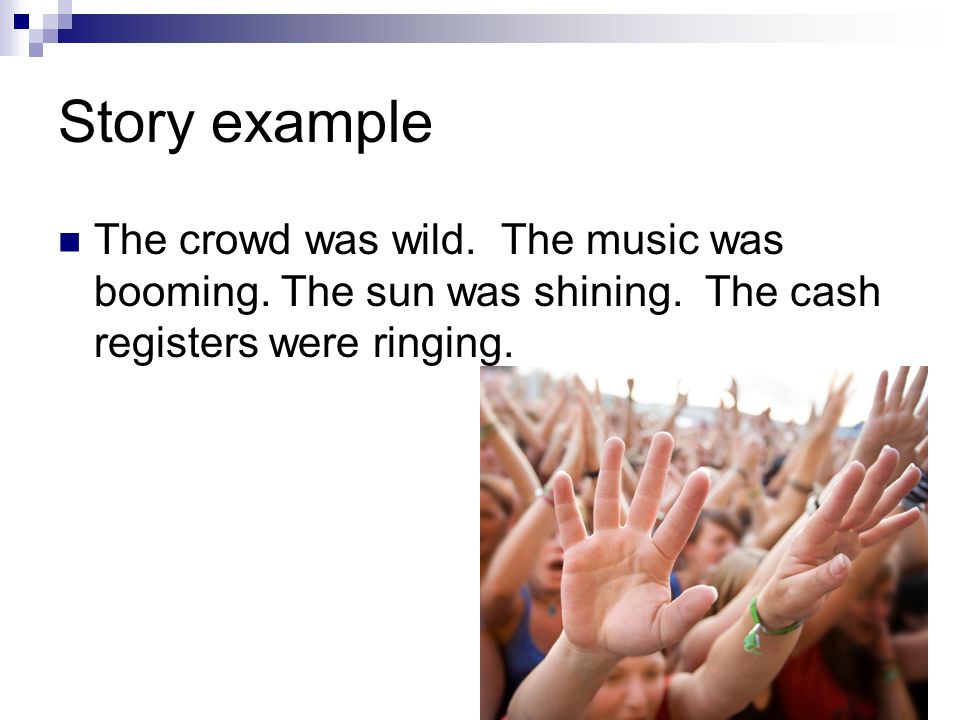 Story example

The crowd was wild.  The music was booming. The sun was shining.  The cash registers were ringing.